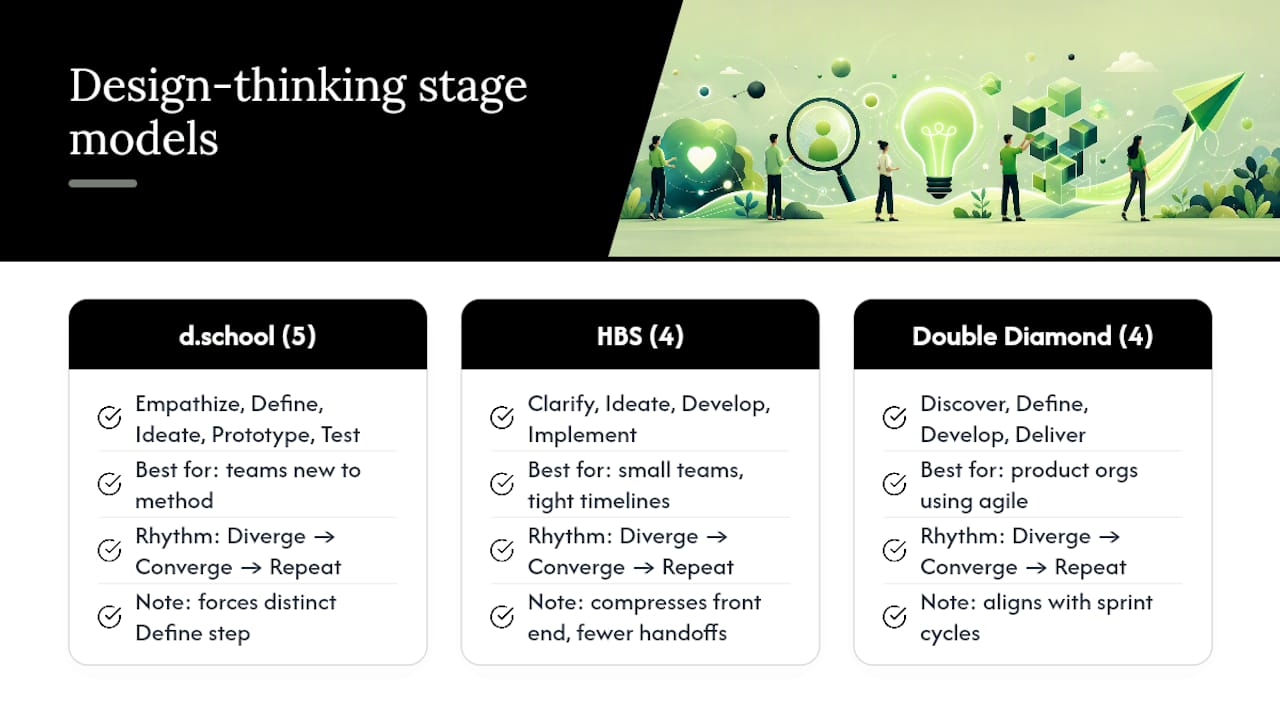 Design-thinking stage models

d.school (5)

Empathize, Define, Ideate, Prototype, Test

Best for: teams new to method

Rhythm: Diverge → Converge → Repeat

Note: forces distinct Define step

HBS (4)

Clarify, Ideate, Develop, Implement

Best for: small teams, tight timelines

Rhythm: Diverge → Converge → Repeat

Note: compresses front end, fewer handoffs

Double Diamond (4)

Discover, Define, Develop, Deliver

Best for: product orgs using agile

Rhythm: Diverge → Converge → Repeat

Note: aligns with sprint cycles